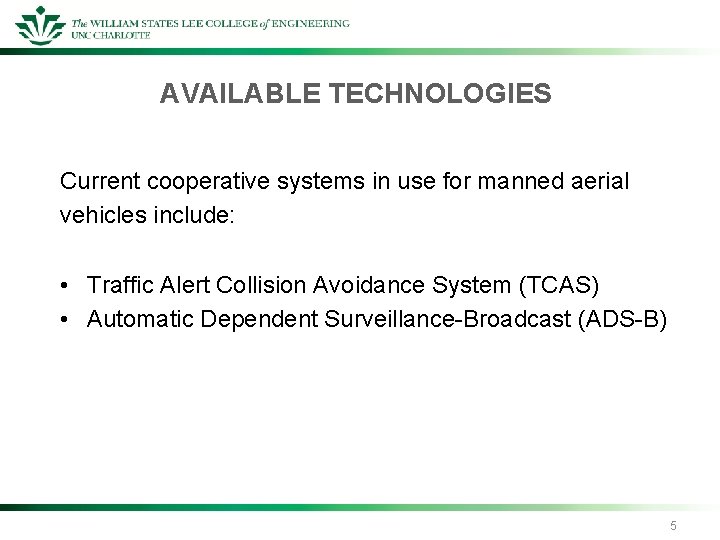 The WILLIAM STATES LEE COLLEGE of ENGINEERING
UNC CHARLOTTE

AVAILABLE TECHNOLOGIES

Current cooperative systems in use for manned aerial vehicles include:

• Traffic Alert Collision Avoidance System (TCAS)
• Automatic Dependent Surveillance-Broadcast (ADS-B)

5